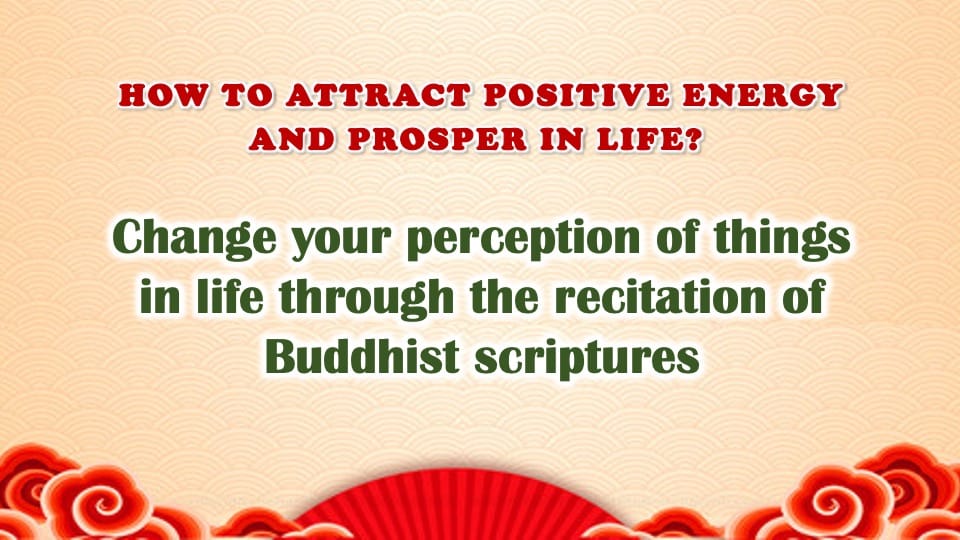 HOW TO ATTRACT POSITIVE ENERGY AND PROSPER IN LIFE?

Change your perception of things in life through the recitation of Buddhist scriptures